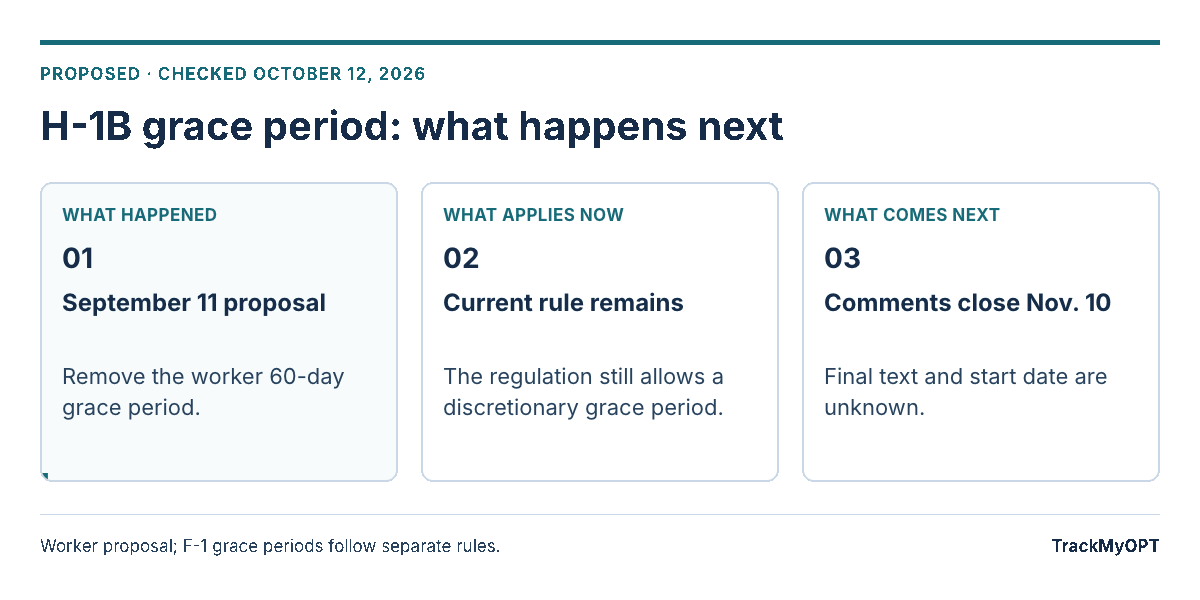 PROPOSED · CHECKED OCTOBER 12, 2026

H-1B grace period: what happens next

WHAT HAPPENED

01

September 11 proposal

Remove the worker 60-day grace period.

WHAT APPLIES NOW

02

Current rule remains

The regulation still allows a discretionary grace period.

WHAT COMES NEXT

03

Comments close Nov. 10

Final text and start date are unknown.

Worker proposal; F-1 grace periods follow separate rules.

TrackMyOPT